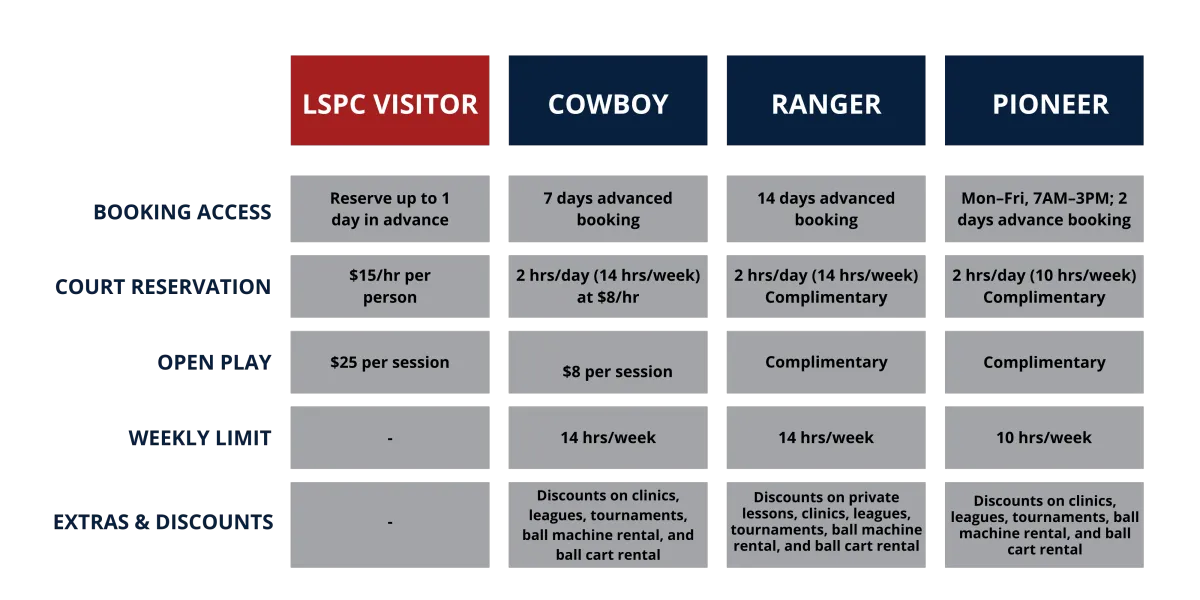 |  | LSPC VISITOR | COWBOY | RANGER | PIONEER |
|---|---|---|---|---|
| BOOKING ACCESS | Reserve up to 1 day in advance | 7 days advanced booking | 14 days advanced booking | Mon–Fri, 7AM–3PM; 2 days advance booking |
| COURT RESERVATION | \$15/hr per person | 2 hrs/day (14 hrs/week) at \$8/hr | 2 hrs/day (14 hrs/week) Complimentary | 2 hrs/day (10 hrs/week) Complimentary |
| OPEN PLAY | \$25 per session | \$8 per session | Complimentary | Complimentary |
| WEEKLY LIMIT | - | 14 hrs/week | 14 hrs/week | 10 hrs/week |
| EXTRAS & DISCOUNTS | - | Discounts on clinics, leagues, tournaments, ball machine rental, and ball cart rental | Discounts on private lessons, clinics, leagues, tournaments, ball machine rental, and ball cart rental | Discounts on clinics, leagues, tournaments, ball machine rental, and ball cart rental |